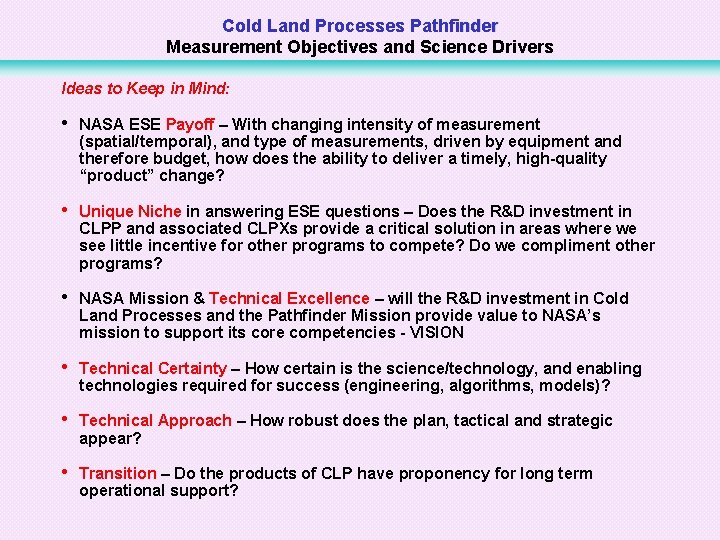 Cold Land Processes Pathfinder
Measurement Objectives and Science Drivers

Ideas to Keep in Mind:

• NASA ESE Payoff – With changing intensity of measurement (spatial/temporal), and type of measurements, driven by equipment and therefore budget, how does the ability to deliver a timely, high-quality "product" change?

• Unique Niche in answering ESE questions – Does the R&D investment in CLPP and associated CLPXs provide a critical solution in areas where we see little incentive for other programs to compete? Do we compliment other programs?

• NASA Mission & Technical Excellence – will the R&D investment in Cold Land Processes and the Pathfinder Mission provide value to NASA's mission to support its core competencies - VISION

• Technical Certainty – How certain is the science/technology, and enabling technologies required for success (engineering, algorithms, models)?

• Technical Approach – How robust does the plan, tactical and strategic appear?

• Transition – Do the products of CLP have proponency for long term operational support?